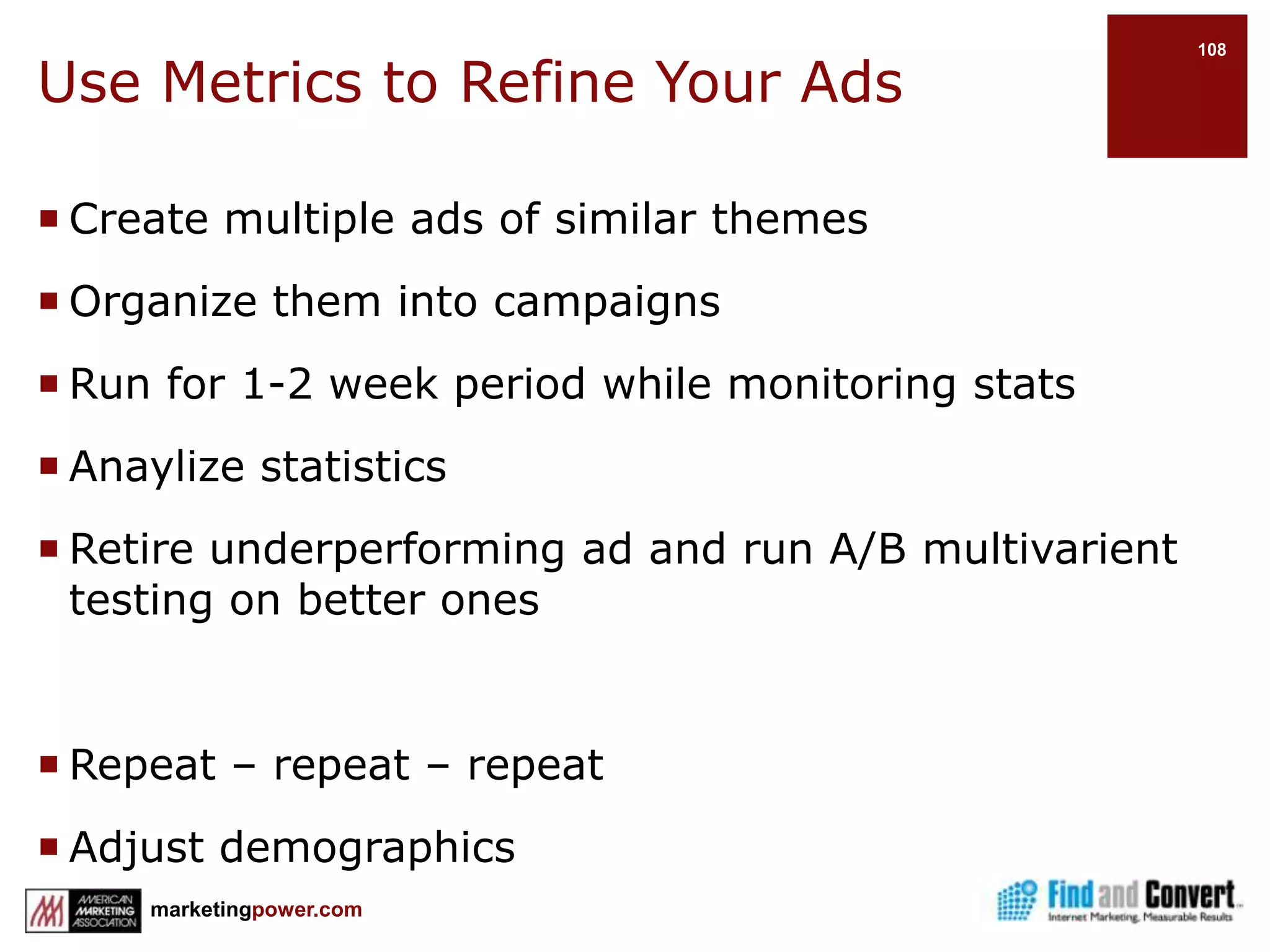 108

Use Metrics to Refine Your Ads

▪ Create multiple ads of similar themes

▪ Organize them into campaigns

▪ Run for 1-2 week period while monitoring stats

▪ Anaylize statistics

▪ Retire underperforming ad and run A/B multivarient testing on better ones

▪ Repeat – repeat – repeat

▪ Adjust demographics

AMERICAN MARKETING ASSOCIATION marketingpower.com

Find and Convert Internet Marketing. Measurable Results